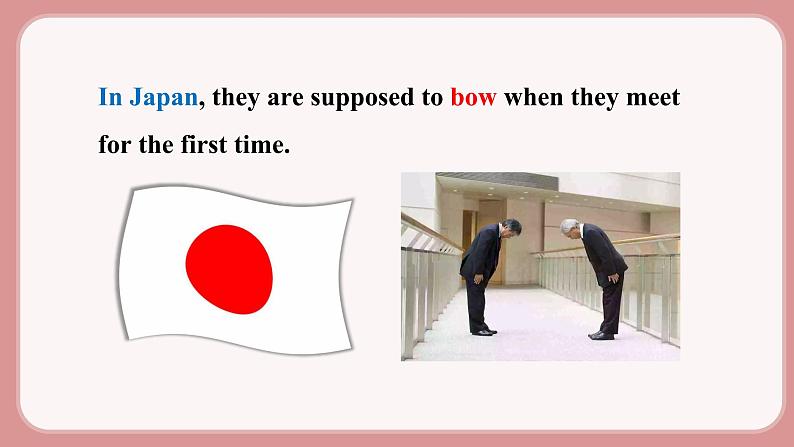 In Japan, they are supposed to bow when they meet for the first time.